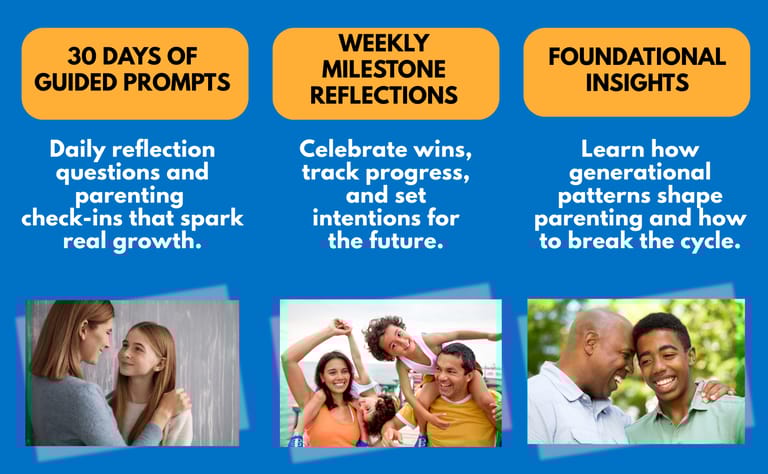 30 DAYS OF GUIDED PROMPTS

Daily reflection questions and parenting check-ins that spark real growth.

WEEKLY MILESTONE REFLECTIONS

Celebrate wins, track progress, and set intentions for the future.

FOUNDATIONAL INSIGHTS

Learn how generational patterns shape parenting and how to break the cycle.